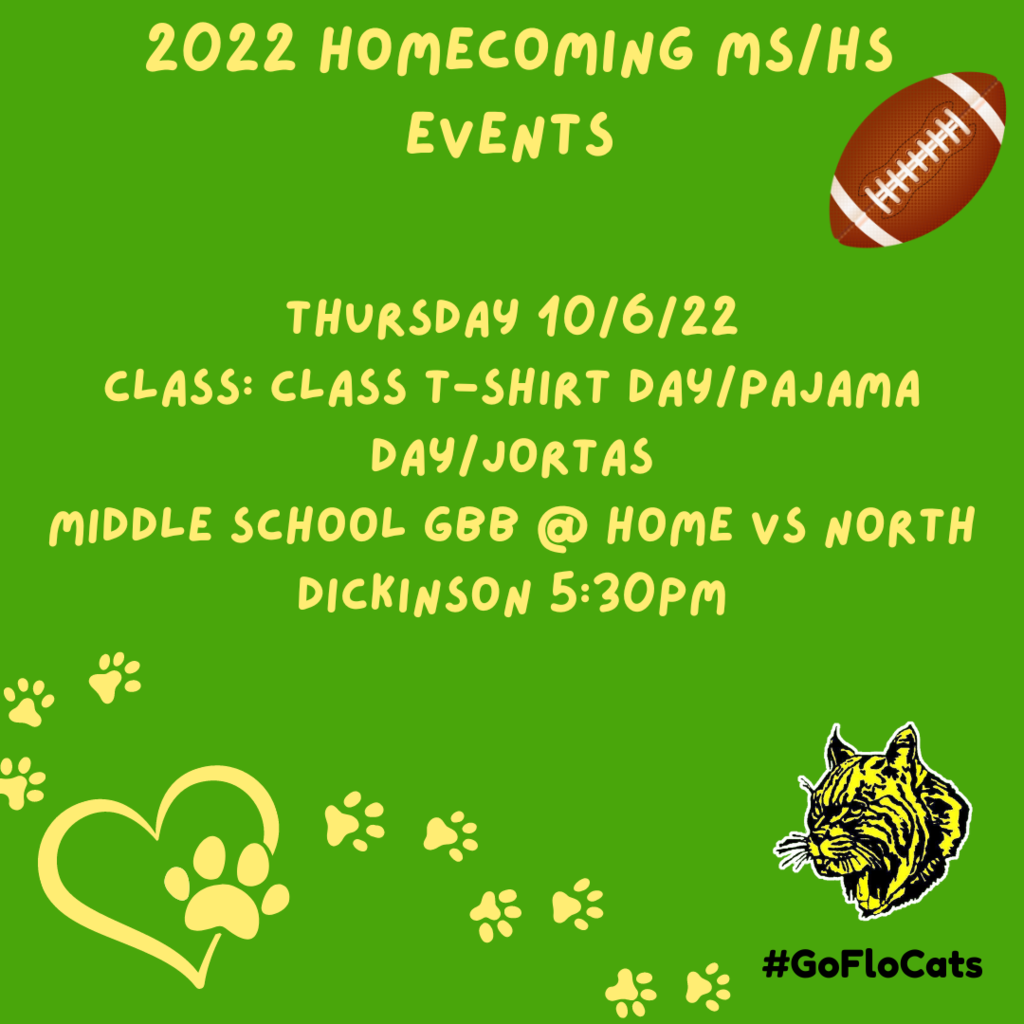 2022 HOMECOMING MS/HS EVENTS

THURSDAY 10/6/22
CLASS: CLASS T-SHIRT DAY/PAJAMA DAY/JORTAS
MIDDLE SCHOOL GBB @ HOME VS NORTH DICKINSON 5:30PM

#GoFloCats